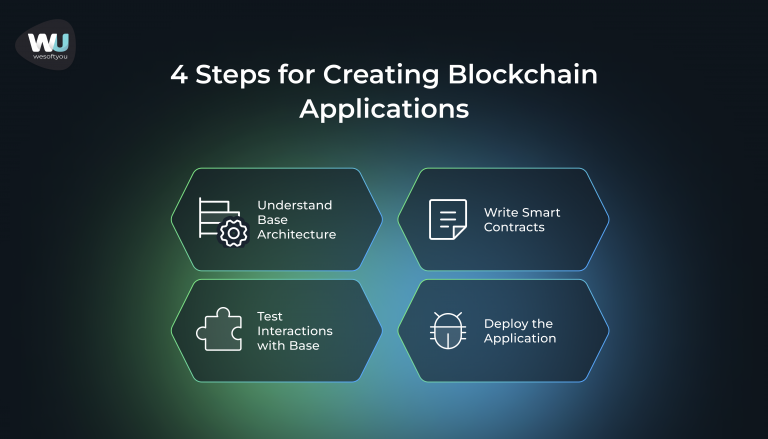 WU
wesoftyou

4 Steps for Creating Blockchain Applications

Understand Base Architecture

Write Smart Contracts

Test Interactions with Base

Deploy the Application